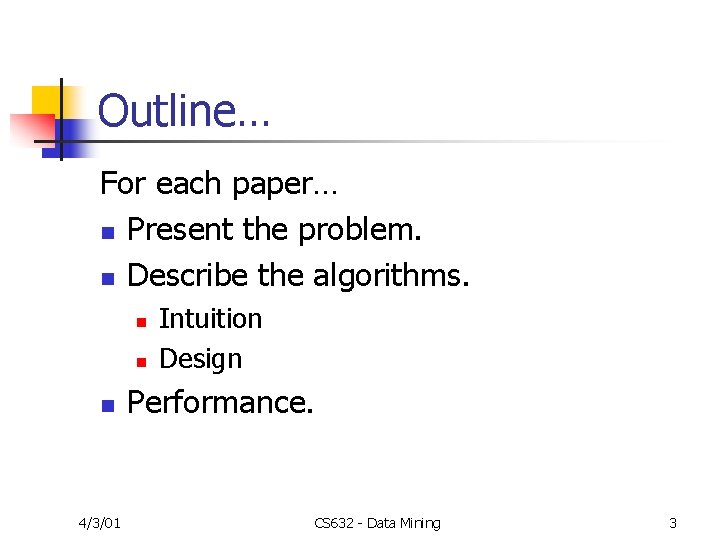 Outline…

For each paper…

- Present the problem.
- Describe the algorithms.
  - Intuition
  - Design
- Performance.

4/3/01 CS632 - Data Mining 3